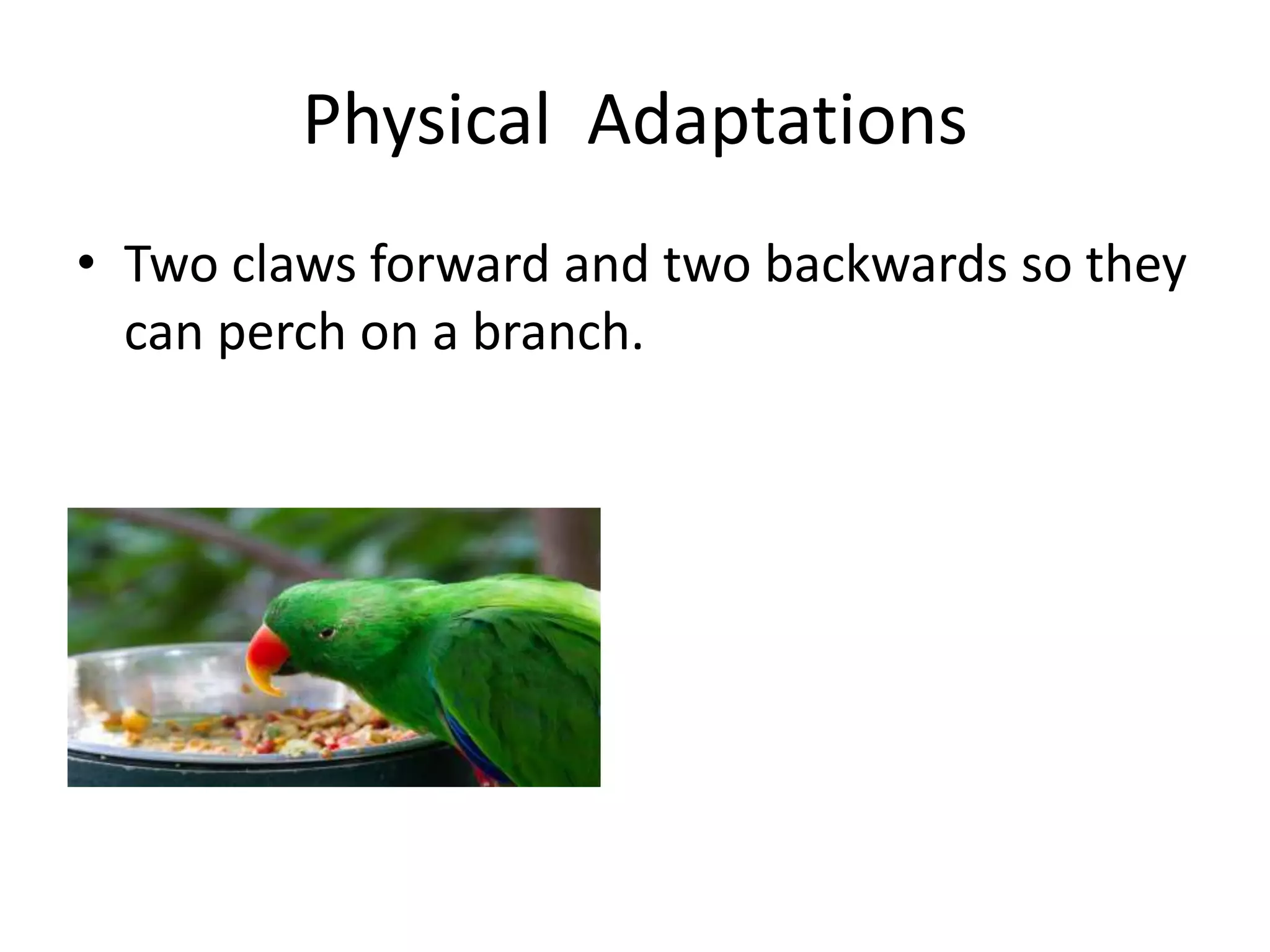 Physical Adaptations

• Two claws forward and two backwards so they can perch on a branch.